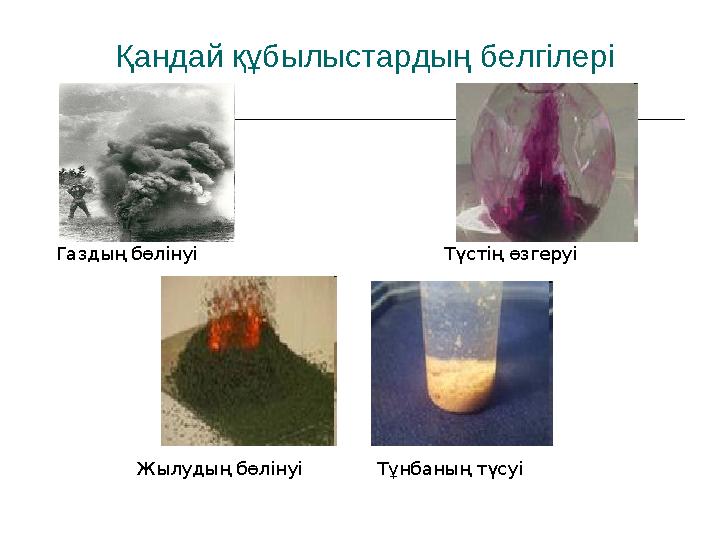 Қандай құбылыстардың белгілері

Газдың бөлінуі

Түстің өзгеруі

Жылудың бөлінуі

Тұнбаның түсуі